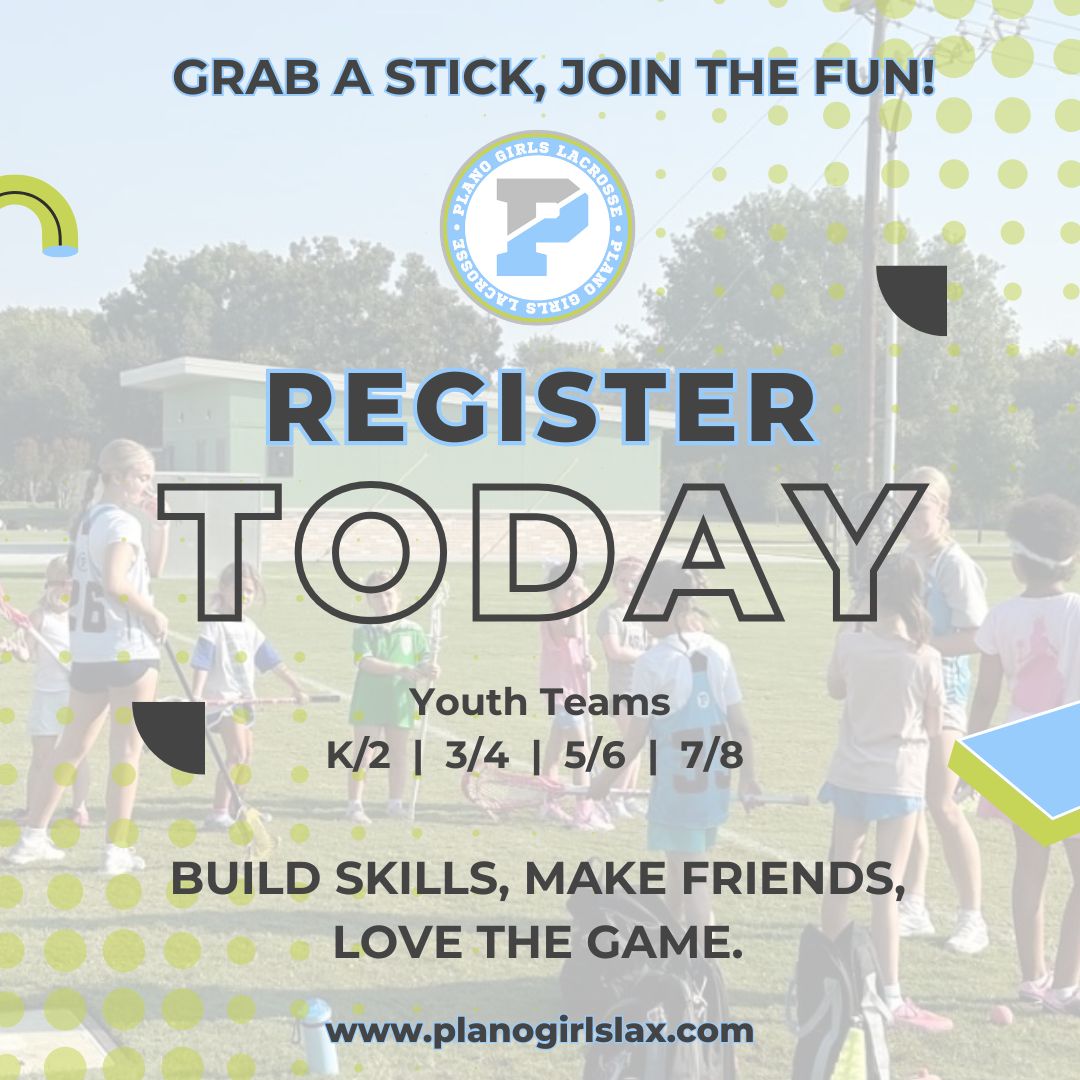 GRAB A STICK, JOIN THE FUN!

PLANO GIRLS LACROSSE • PLANO GIRLS LACROSSE •

REGISTER

TODAY

Youth Teams
K/2 | 3/4 | 5/6 | 7/8

BUILD SKILLS, MAKE FRIENDS, LOVE THE GAME.

www.planogirlslax.com